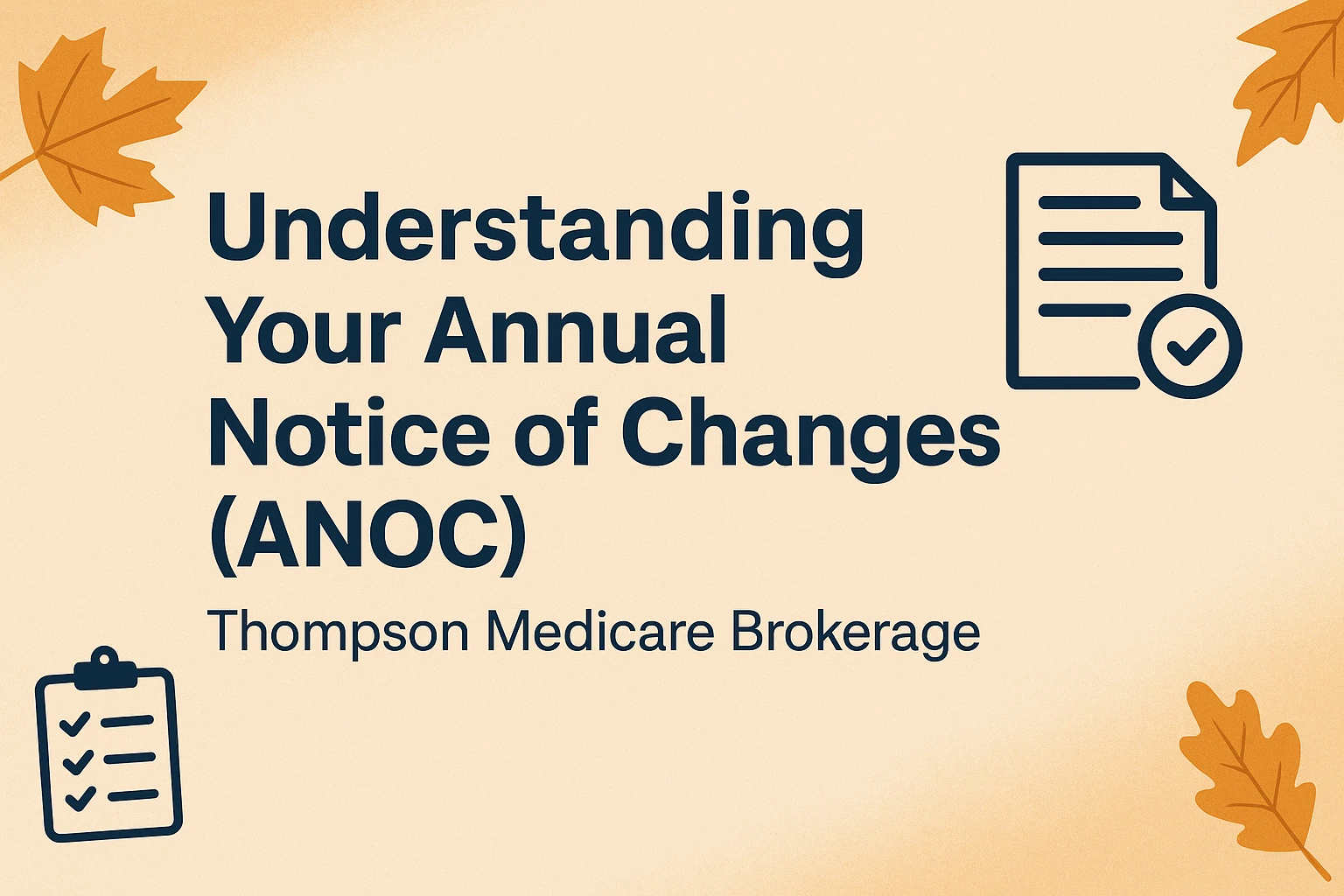 Understanding Your Annual Notice of Changes (ANOC)

Thompson Medicare Brokerage